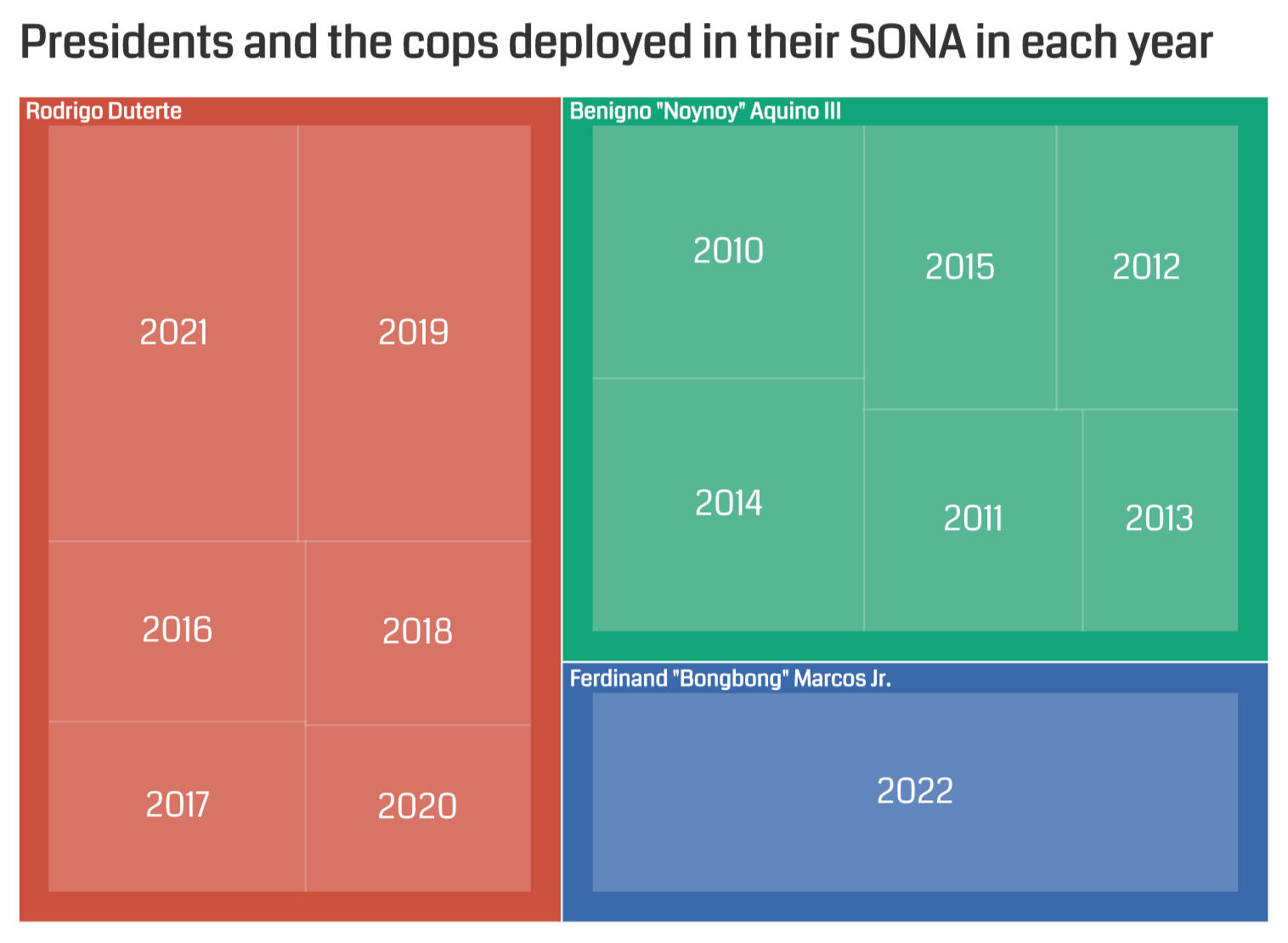 Presidents and the cops deployed in their SONA in each year

Rodrigo Duterte

2021

2019

2016

2018

2017

2020

Benigno "Noynoy" Aquino III

2010

2015

2012

2014

2011

2013

Ferdinand "Bongbong" Marcos Jr.

2022